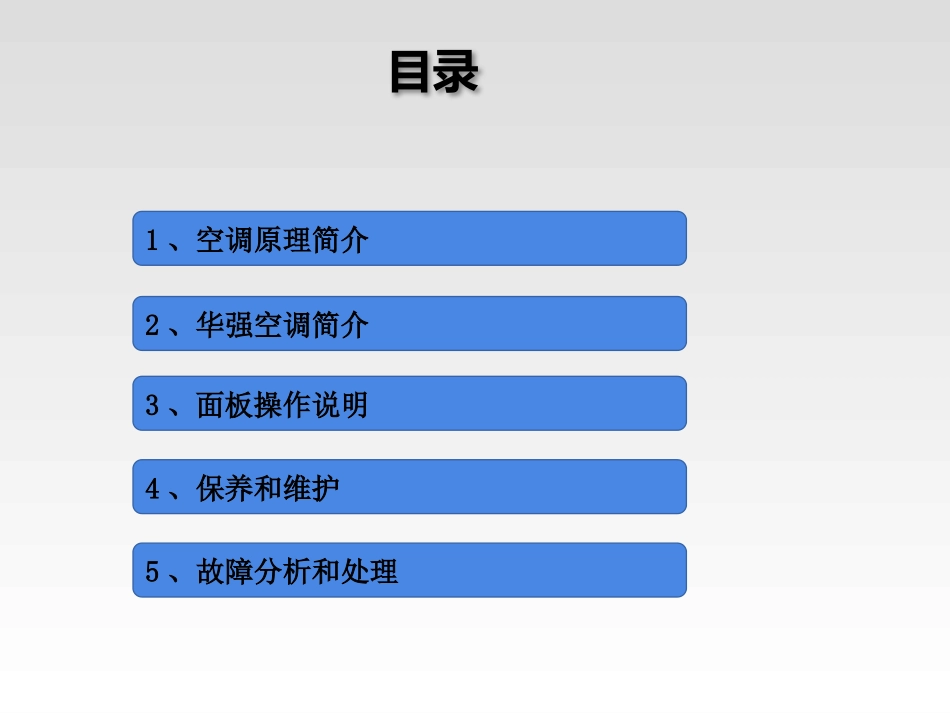 目录

1、空调原理简介

2、华强空调简介

3、面板操作说明

4、保养和维护

5、故障分析和处理